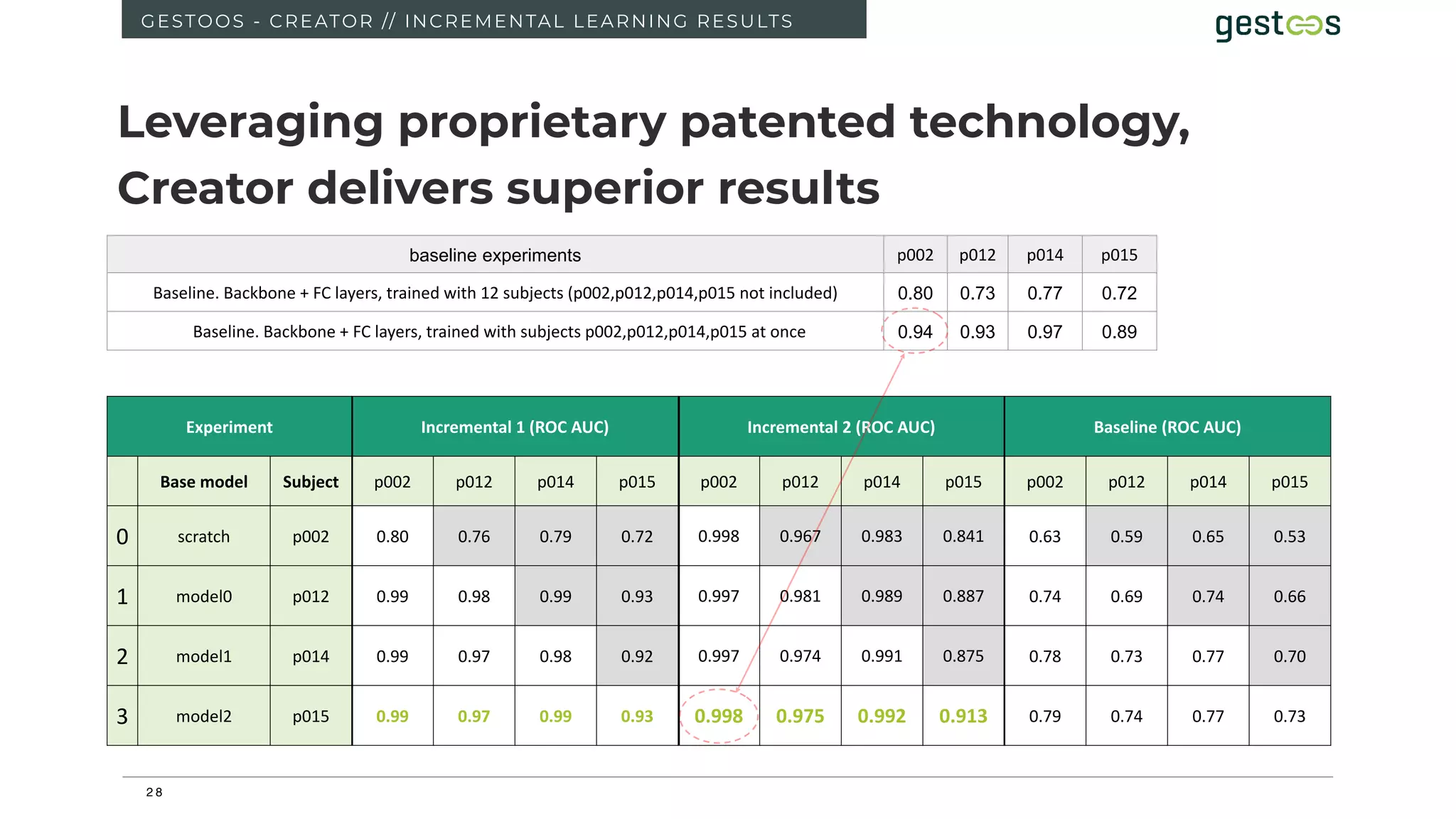 GESTOOS - CREATOR // INCREMENTAL LEARNING RESULTS

gestoos

Leveraging proprietary patented technology, Creator delivers superior results

| baseline experiments | p002 | p012 | p014 | p015 |
|---|---|---|---|---|
| Baseline. Backbone + FC layers, trained with 12 subjects (p002,p012,p014,p015 not included) | 0.80 | 0.73 | 0.77 | 0.72 |
| Baseline. Backbone + FC layers, trained with subjects p002,p012,p014,p015 at once | 0.94 | 0.93 | 0.97 | 0.89 |

| Experiment | | | Incremental 1 (ROC AUC) | | | | Incremental 2 (ROC AUC) | | | | Baseline (ROC AUC) | | | |
|---|---|---|---|---|---|---|---|---|---|---|---|---|---|---|
| | Base model | Subject | p002 | p012 | p014 | p015 | p002 | p012 | p014 | p015 | p002 | p012 | p014 | p015 |
| 0 | scratch | p002 | 0.80 | 0.76 | 0.79 | 0.72 | 0.998 | 0.967 | 0.983 | 0.841 | 0.63 | 0.59 | 0.65 | 0.53 |
| 1 | model0 | p012 | 0.99 | 0.98 | 0.99 | 0.93 | 0.997 | 0.981 | 0.989 | 0.887 | 0.74 | 0.69 | 0.74 | 0.66 |
| 2 | model1 | p014 | 0.99 | 0.97 | 0.98 | 0.92 | 0.997 | 0.974 | 0.991 | 0.875 | 0.78 | 0.73 | 0.77 | 0.70 |
| 3 | model2 | p015 | 0.99 | 0.97 | 0.99 | 0.93 | 0.998 | 0.975 | 0.992 | 0.913 | 0.79 | 0.74 | 0.77 | 0.73 |

28